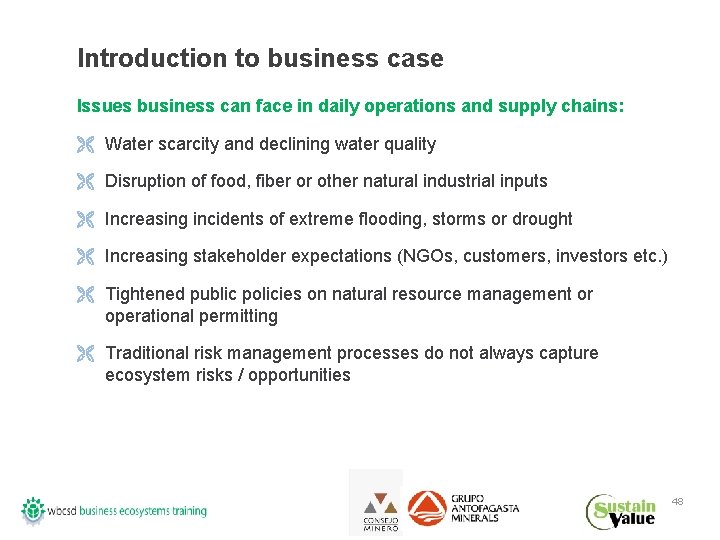 Introduction to business case

Issues business can face in daily operations and supply chains:

Water scarcity and declining water quality

Disruption of food, fiber or other natural industrial inputs

Increasing incidents of extreme flooding, storms or drought

Increasing stakeholder expectations (NGOs, customers, investors etc.)

Tightened public policies on natural resource management or operational permitting

Traditional risk management processes do not always capture ecosystem risks / opportunities

wbcsd business ecosystems training

CONSEJO MINERO

GRUPO ANTOFAGASTA MINERALS

Sustain Value

48